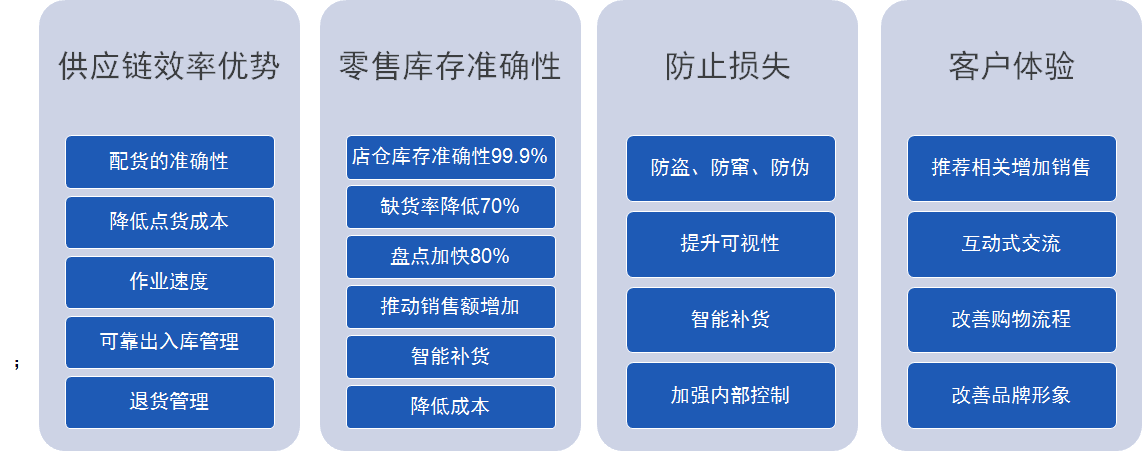 供应链效率优势

配货的准确性

降低点货成本

作业速度

可靠出入库管理

退货管理

零售库存准确性

店仓库存准确性99.9%

缺货率降低70%

盘点加快80%

推动销售额增加

智能补货

降低成本

防止损失

防盗、防窜、防伪

提升可视性

智能补货

加强内部控制

客户体验

推荐相关增加销售

互动式交流

改善购物流程

改善品牌形象

;